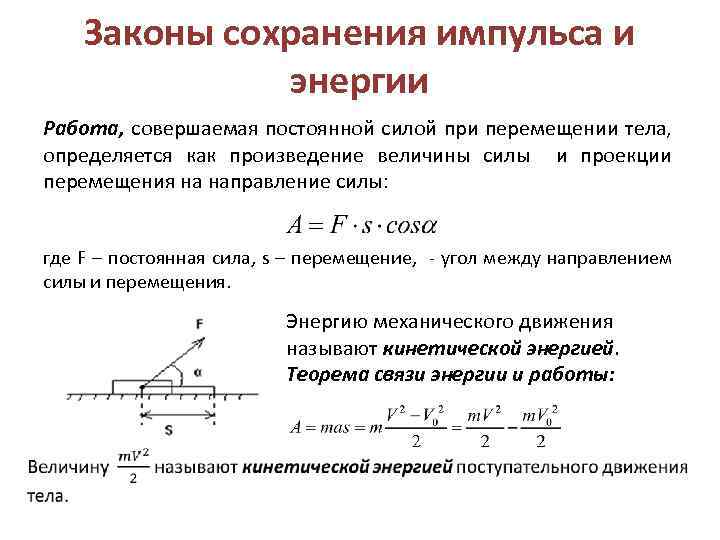 Законы сохранения импульса и энергии

Работа, совершаемая постоянной силой при перемещении тела, определяется как произведение величины силы и проекции перемещения на направление силы:

$A = F \cdot s \cdot cos\alpha$

где F – постоянная сила, s – перемещение, - угол между направлением силы и перемещения.

F

α

S

Энергию механического движения называют кинетической энергией.
Теорема связи энергии и работы:

$A = mas = m\frac{V^2 - V_0^2}{2} = \frac{mV^2}{2} - \frac{mV_0^2}{2}$

Величину $\frac{mV^2}{2}$ называют кинетической энергией поступательного движения тела.